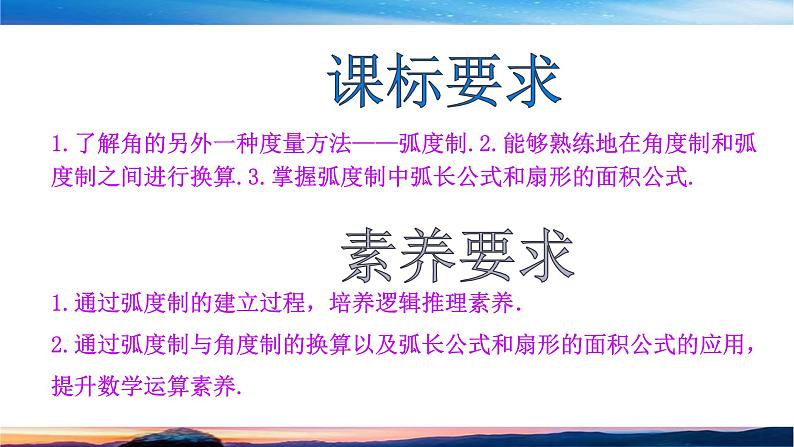 课标要求

1.了解角的另外一种度量方法——弧度制.2.能够熟练地在角度制和弧度制之间进行换算.3.掌握弧度制中弧长公式和扇形的面积公式.

素养要求

1.通过弧度制的建立过程，培养逻辑推理素养.

2.通过弧度制与角度制的换算以及弧长公式和扇形的面积公式的应用，提升数学运算素养.